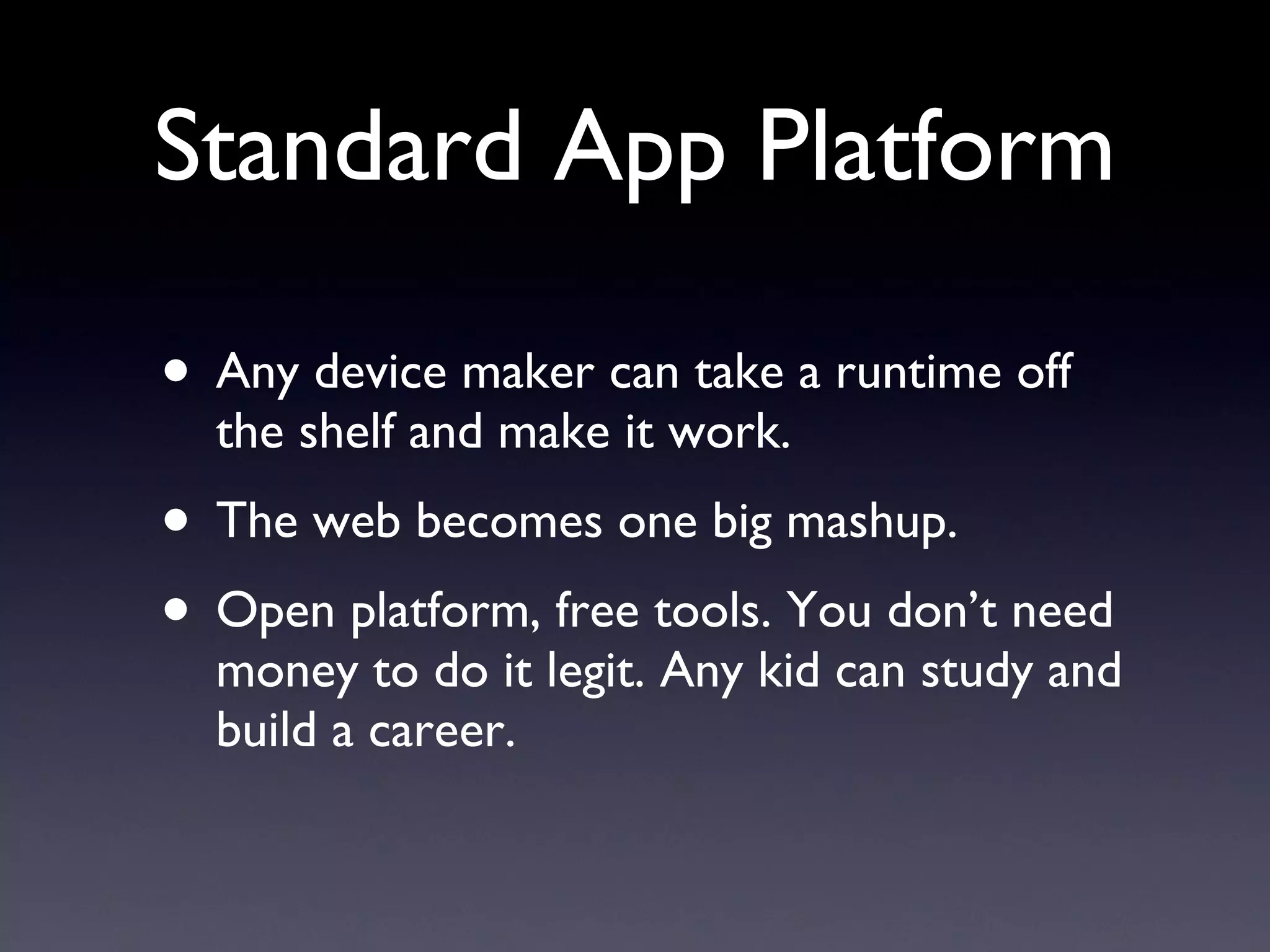 Standard App Platform

• Any device maker can take a runtime off the shelf and make it work.

• The web becomes one big mashup.

• Open platform, free tools. You don’t need money to do it legit. Any kid can study and build a career.